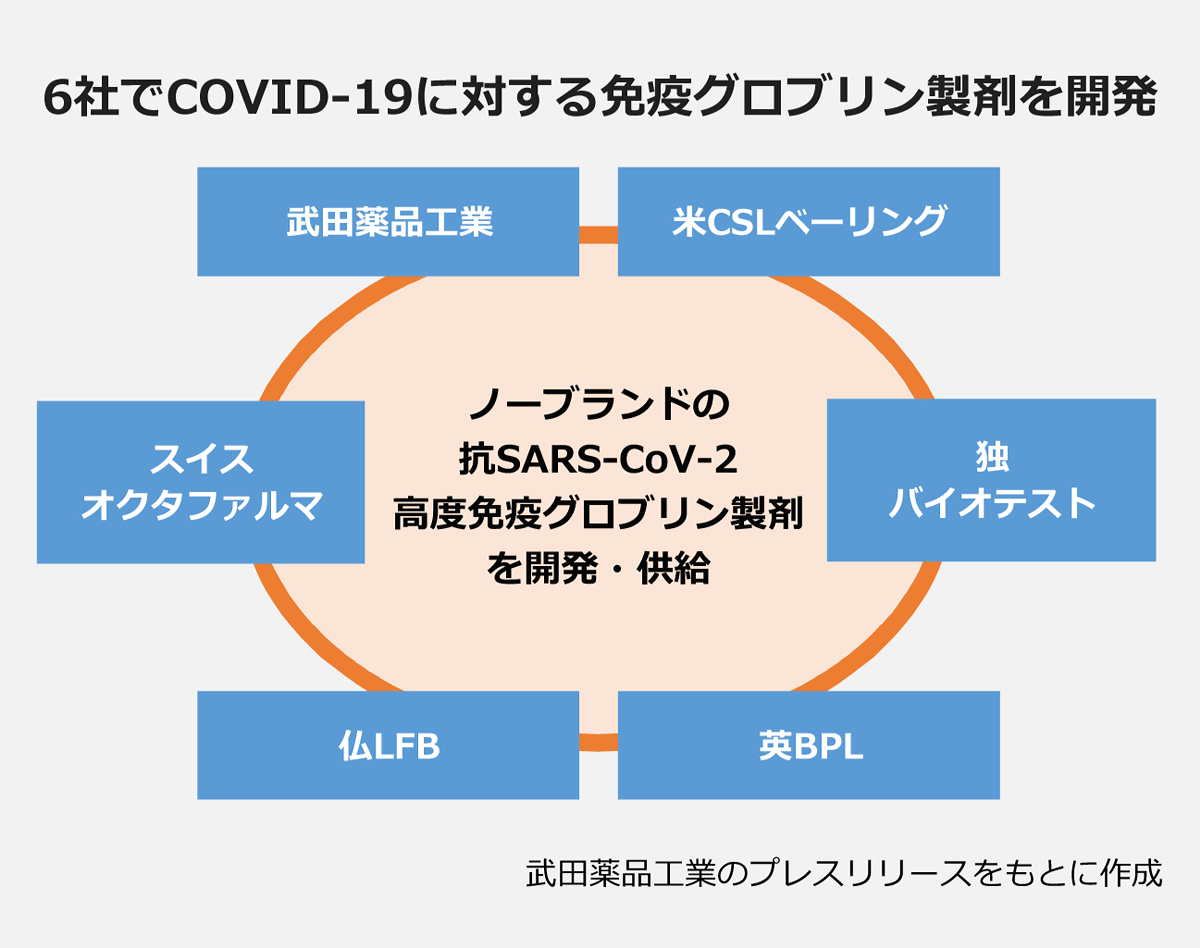 6社でCOVID-19に対する免疫グロブリン製剤を開発

武田薬品工業

米CSLベーリング

スイス
オクタファルマ

ノーブランドの
抗SARS-CoV-2
高度免疫グロブリン製剤
を開発・供給

独
バイオテスト

仏LFB

英BPL

武田薬品工業のプレスリリースをもとに作成